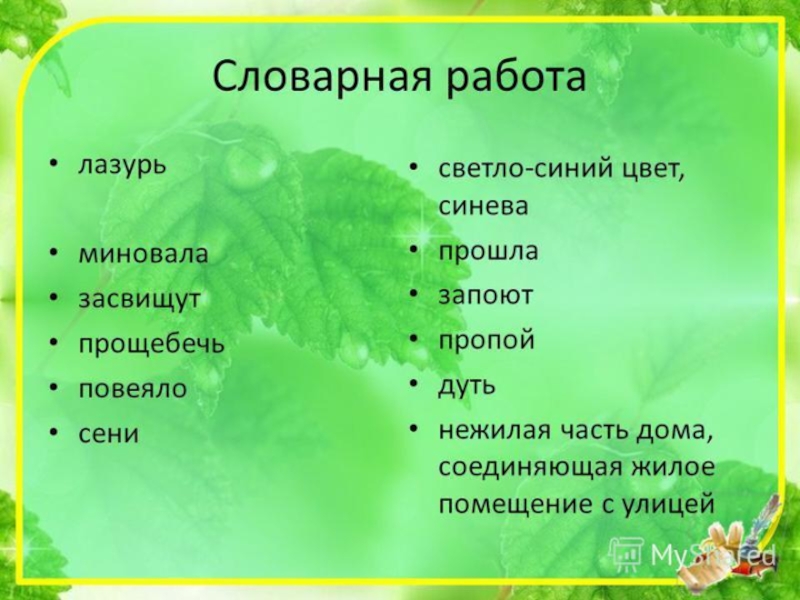 Словарная работа

• лазурь

• миновала
• засвищут
• прощебечь
• повеяло
• сени

• светло-синий цвет, синева
• прошла
• запоют
• пропой
• дуть
• нежилая часть дома, соединяющая жилое помещение с улицей

MyShared